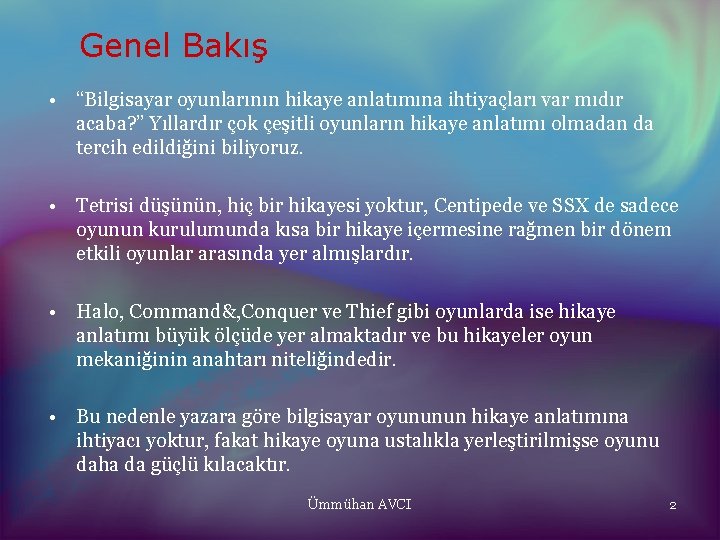 Genel Bakış

• “Bilgisayar oyunlarının hikaye anlatımına ihtiyaçları var mıdır acaba?” Yıllardır çok çeşitli oyunların hikaye anlatımı olmadan da tercih edildiğini biliyoruz.

• Tetrisi düşünün, hiç bir hikayesi yoktur, Centipede ve SSX de sadece oyunun kurulumunda kısa bir hikaye içermesine rağmen bir dönem etkili oyunlar arasında yer almışlardır.

• Halo, Command&,Conquer ve Thief gibi oyunlarda ise hikaye anlatımı büyük ölçüde yer almaktadır ve bu hikayeler oyun mekaniğinin anahtarı niteliğindedir.

• Bu nedenle yazara göre bilgisayar oyununun hikaye anlatımına ihtiyacı yoktur, fakat hikaye oyuna ustalıkla yerleştirilmişse oyunu daha da güçlü kılacaktır.

Ümmühan AVCI

2